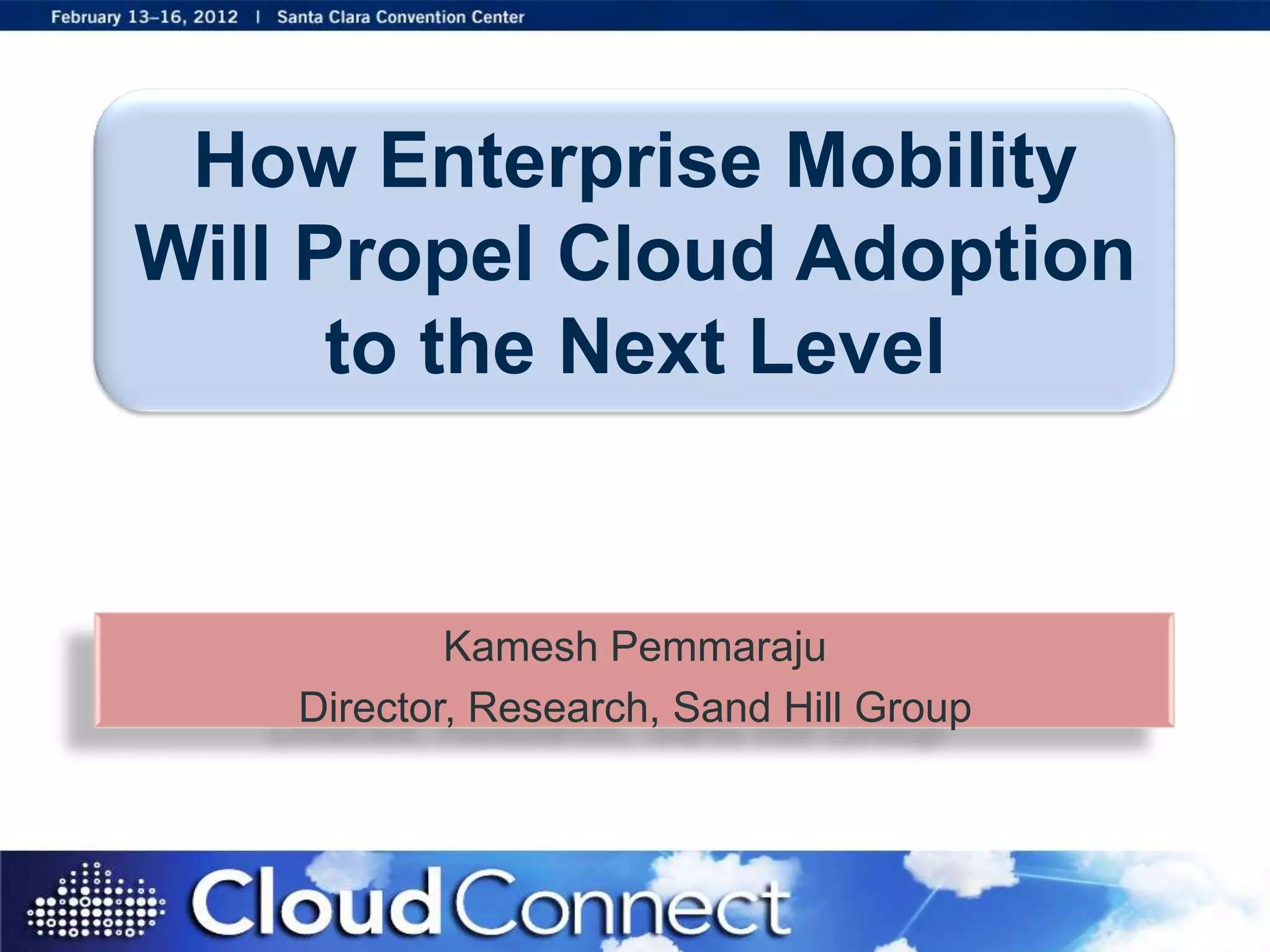 February 13–16, 2012 | Santa Clara Convention Center

How Enterprise Mobility Will Propel Cloud Adoption to the Next Level

Kamesh Pemmaraju
Director, Research, Sand Hill Group

CloudConnect